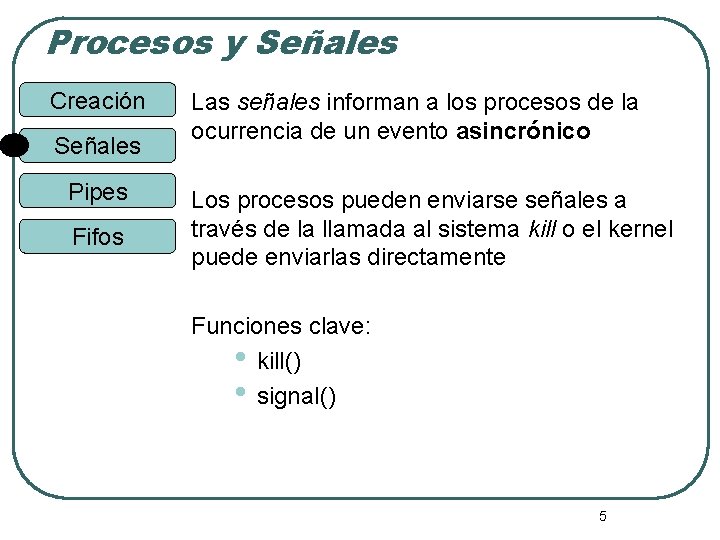 Procesos y Señales

Creación

Señales

Pipes

Fifos

Las señales informan a los procesos de la ocurrencia de un evento asincrónico

Los procesos pueden enviarse señales a través de la llamada al sistema kill o el kernel puede enviarlas directamente

Funciones clave:
- kill()
- signal()

5